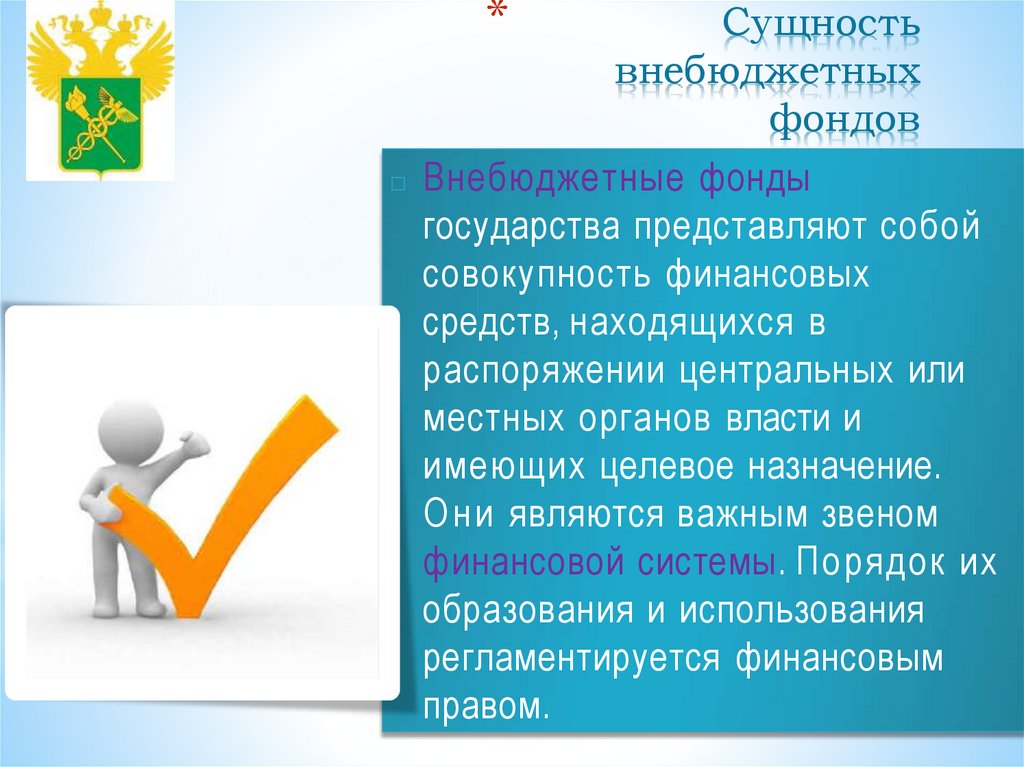 *

Сущность внебюджетных фондов

Внебюджетные фонды государства представляют собой совокупность финансовых средств, находящихся в распоряжении центральных или местных органов власти и имеющих целевое назначение. Они являются важным звеном финансовой системы. Порядок их образования и использования регламентируется финансовым правом.